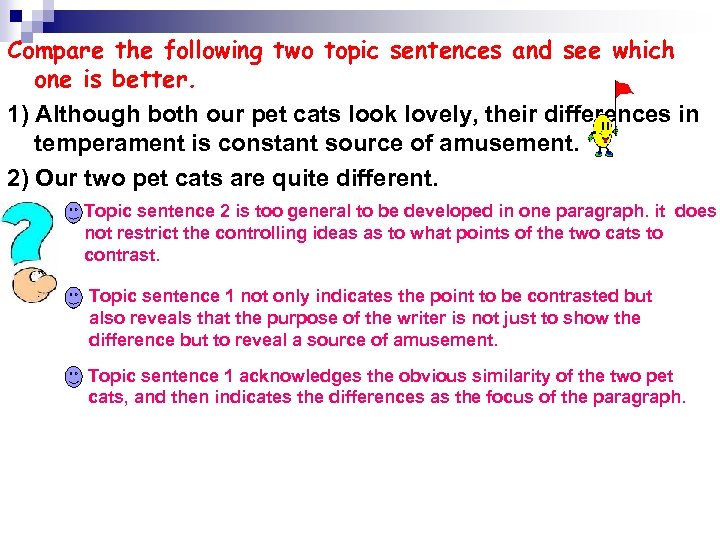 Compare the following two topic sentences and see which one is better.

1) Although both our pet cats look lovely, their differences in temperament is constant source of amusement.

2) Our two pet cats are quite different.

Topic sentence 2 is too general to be developed in one paragraph. it does not restrict the controlling ideas as to what points of the two cats to contrast.

Topic sentence 1 not only indicates the point to be contrasted but also reveals that the purpose of the writer is not just to show the difference but to reveal a source of amusement.

Topic sentence 1 acknowledges the obvious similarity of the two pet cats, and then indicates the differences as the focus of the paragraph.